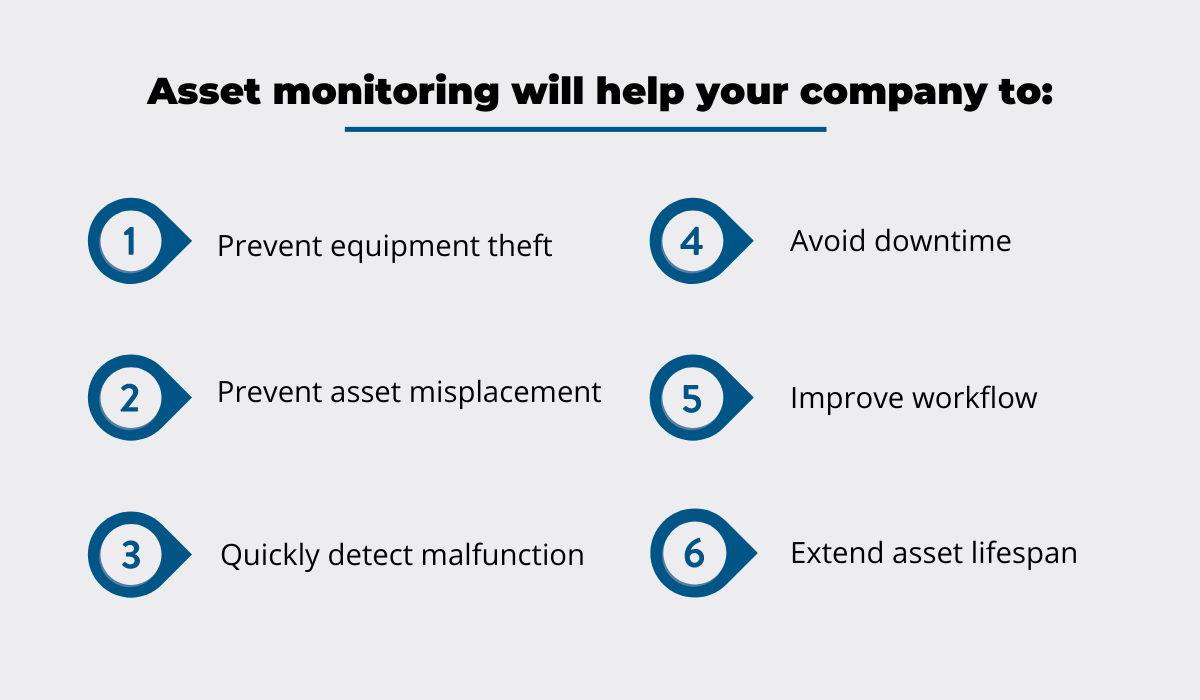 Asset monitoring will help your company to:

1 Prevent equipment theft

2 Prevent asset misplacement

3 Quickly detect malfunction

4 Avoid downtime

5 Improve workflow

6 Extend asset lifespan